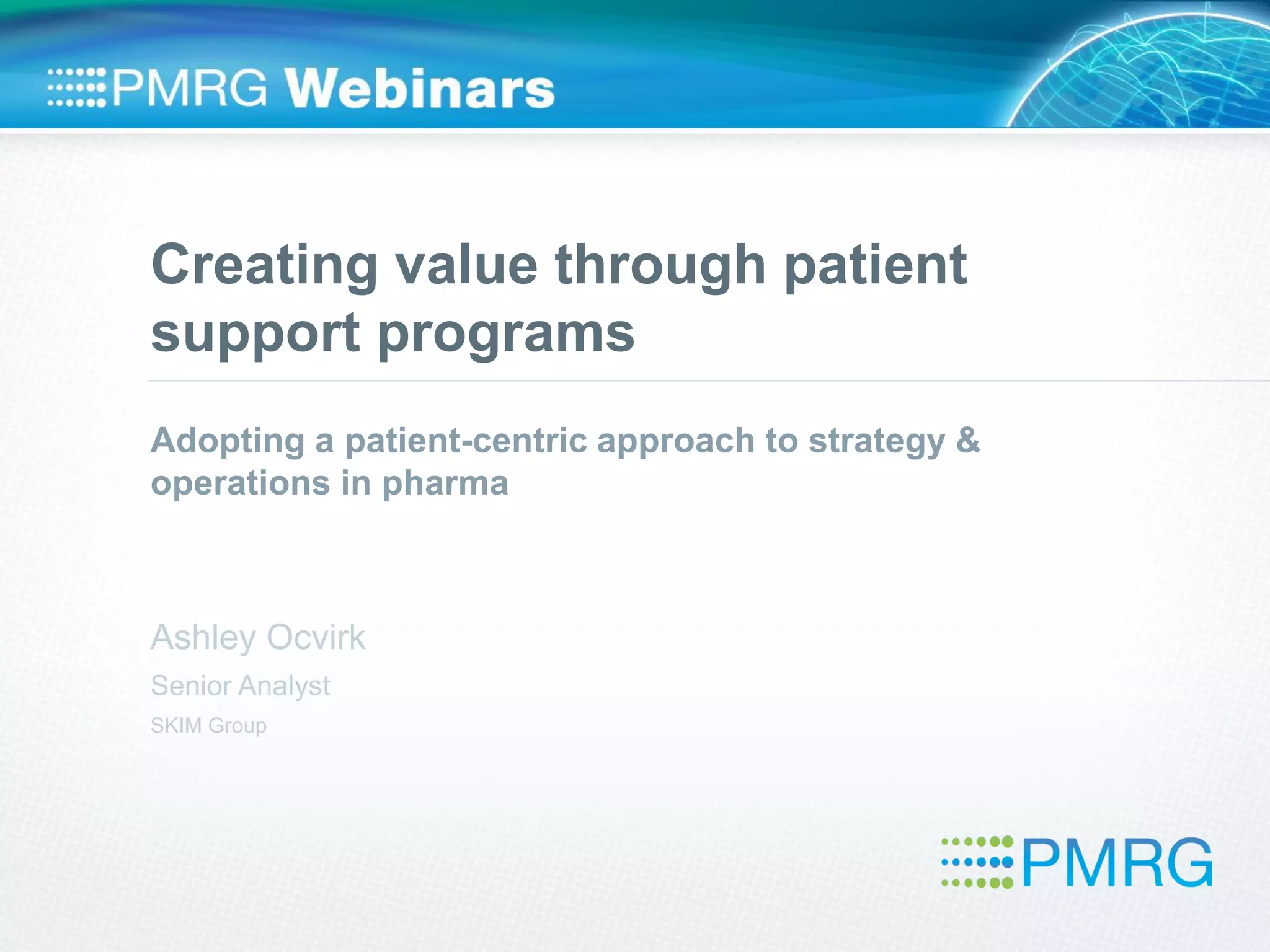 PMRG Webinars

Creating value through patient support programs

Adopting a patient-centric approach to strategy & operations in pharma

Ashley Ocvirk

Senior Analyst

SKIM Group

PMRG